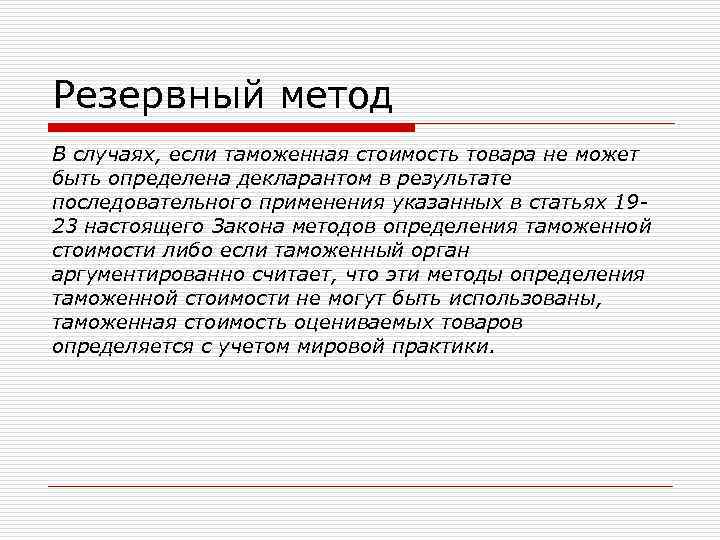 Резервный метод

В случаях, если таможенная стоимость товара не может быть определена декларантом в результате последовательного применения указанных в статьях 19-23 настоящего Закона методов определения таможенной стоимости либо если таможенный орган аргументированно считает, что эти методы определения таможенной стоимости не могут быть использованы, таможенная стоимость оцениваемых товаров определяется с учетом мировой практики.